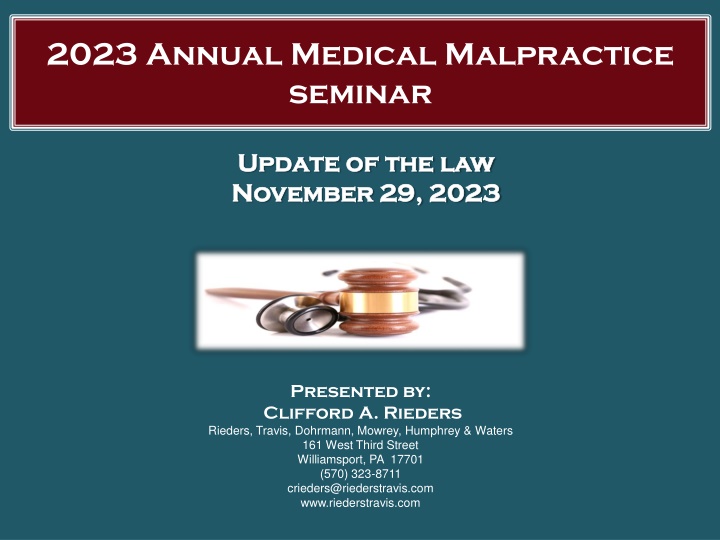 2023 Annual Medical Malpractice seminar

Update of the law
November 29, 2023

Presented by:
Clifford A. Rieders
Rieders, Travis, Dohrmann, Mowrey, Humphrey & Waters
161 West Third Street
Williamsport, PA 17701
(570) 323-8711
crieders@riederstravis.com
www.riederstravis.com